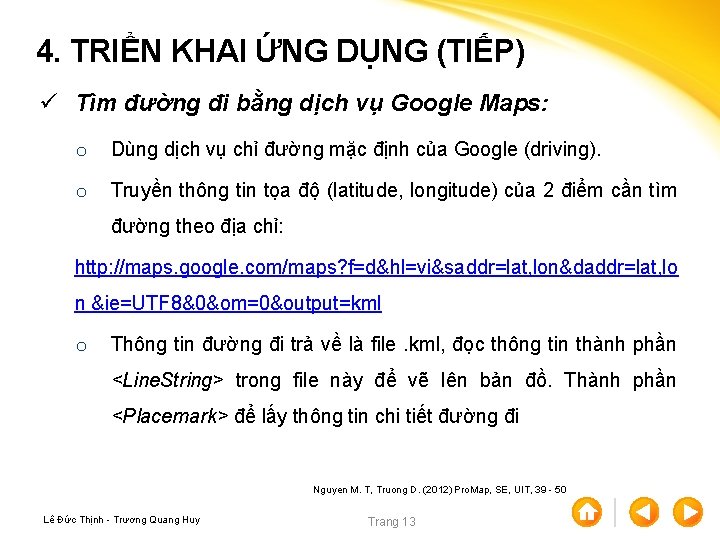 4. TRIỂN KHAI ỨNG DỤNG (TIẾP)

✓ Tìm đường đi bằng dịch vụ Google Maps:

o Dùng dịch vụ chỉ đường mặc định của Google (driving).

o Truyền thông tin tọa độ (latitude, longitude) của 2 điểm cần tìm đường theo địa chỉ:

http://maps.google.com/maps?f=d&hl=vi&saddr=lat,lon&daddr=lat,lon &ie=UTF8&0&om=0&output=kml

o Thông tin đường đi trả về là file .kml, đọc thông tin thành phần <LineString> trong file này để vẽ lên bản đồ. Thành phần <Placemark> để lấy thông tin chi tiết đường đi

Nguyen M. T, Truong D. (2012) ProMap, SE, UIT, 39 - 50

Lê Đức Thịnh - Trương Quang Huy

Trang 13